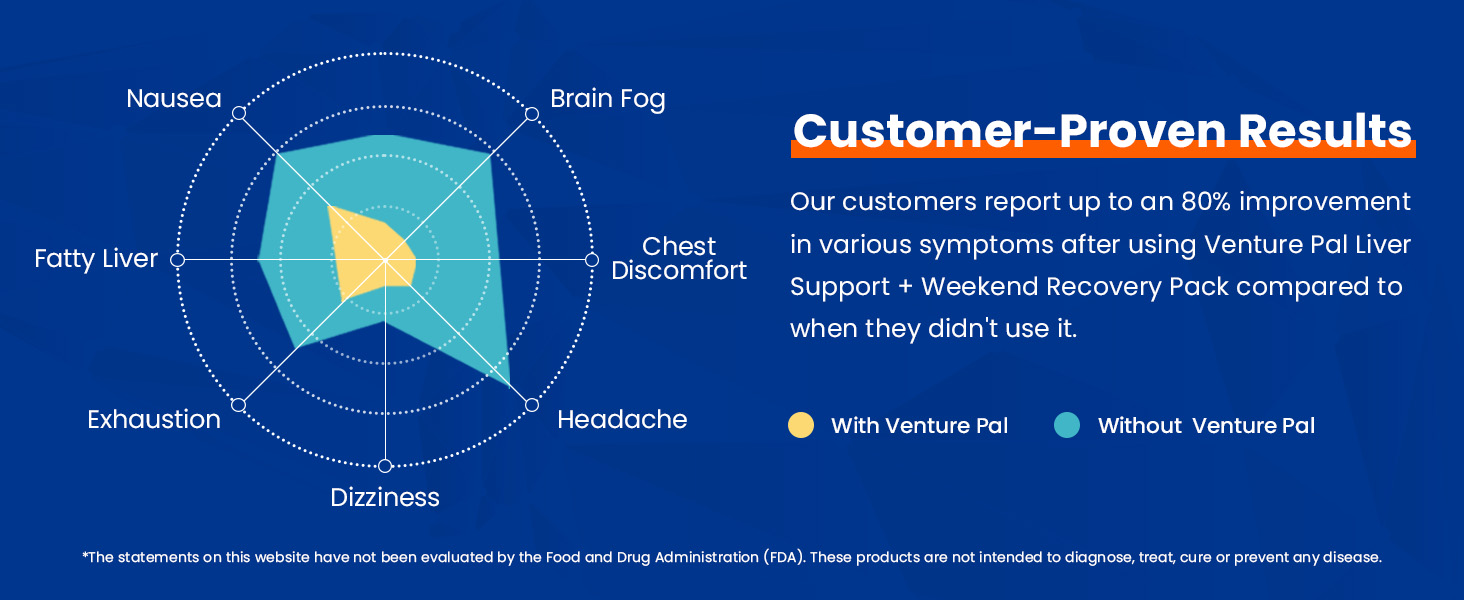 Nausea

Brain Fog

Fatty Liver

Chest Discomfort

Exhaustion

Headache

Dizziness

Customer-Proven Results

Our customers report up to an 80% improvement in various symptoms after using Venture Pal Liver Support + Weekend Recovery Pack compared to when they didn't use it.

With Venture Pal

Without Venture Pal

*The statements on this website have not been evaluated by the Food and Drug Administration (FDA). These products are not intended to diagnose, treat, cure or prevent any disease.